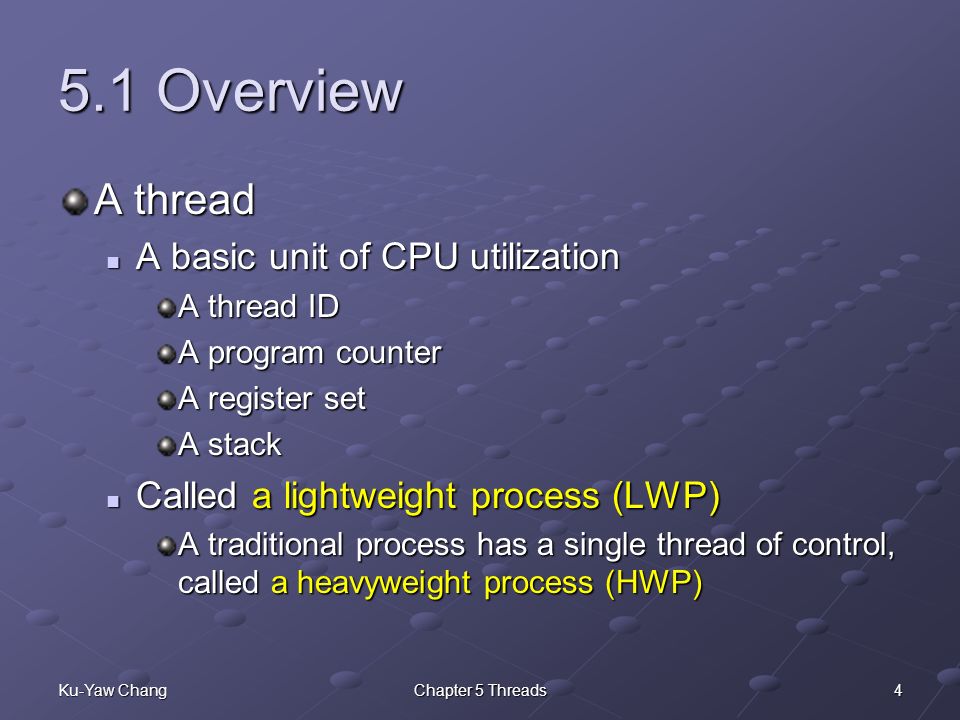 5.1 Overview

A thread

A basic unit of CPU utilization

A thread ID

A program counter

A register set

A stack

Called a lightweight process (LWP)

A traditional process has a single thread of control, called a heavyweight process (HWP)

Ku-Yaw Chang

Chapter 5 Threads

4